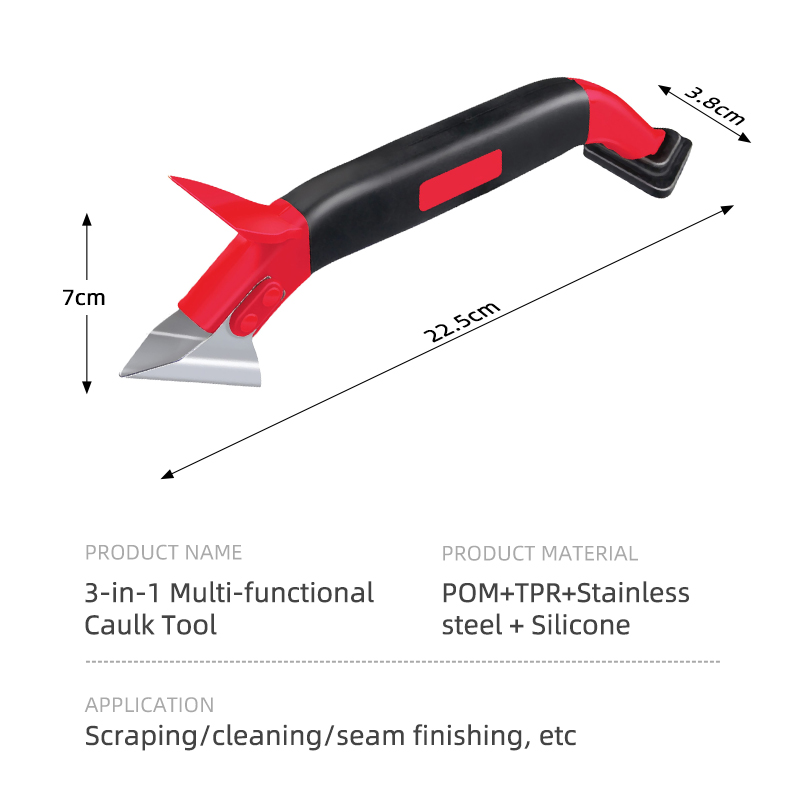 3.8cm

7cm

22.5cm

PRODUCT NAME
3-in-1 Multi-functional Caulk Tool

PRODUCT MATERIAL
POM+TPR+Stainless steel + Silicone

APPLICATION
Scraping/cleaning/seam finishing, etc